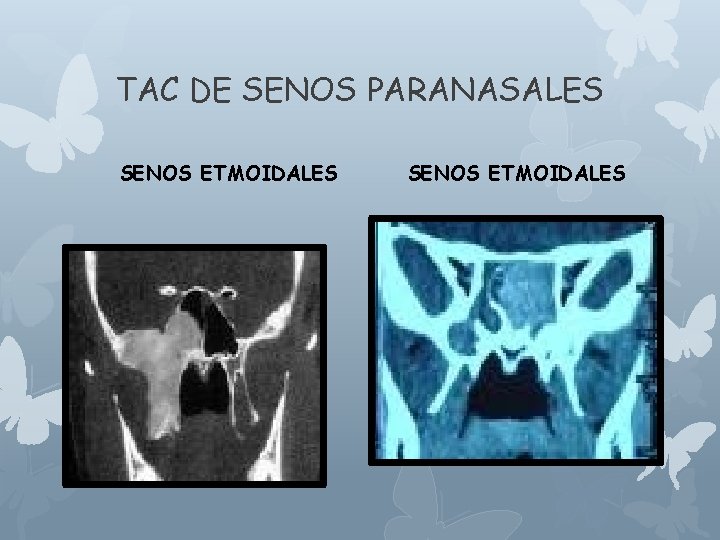 TAC DE SENOS PARANASALES

SENOS ETMOIDALES

SENOS ETMOIDALES